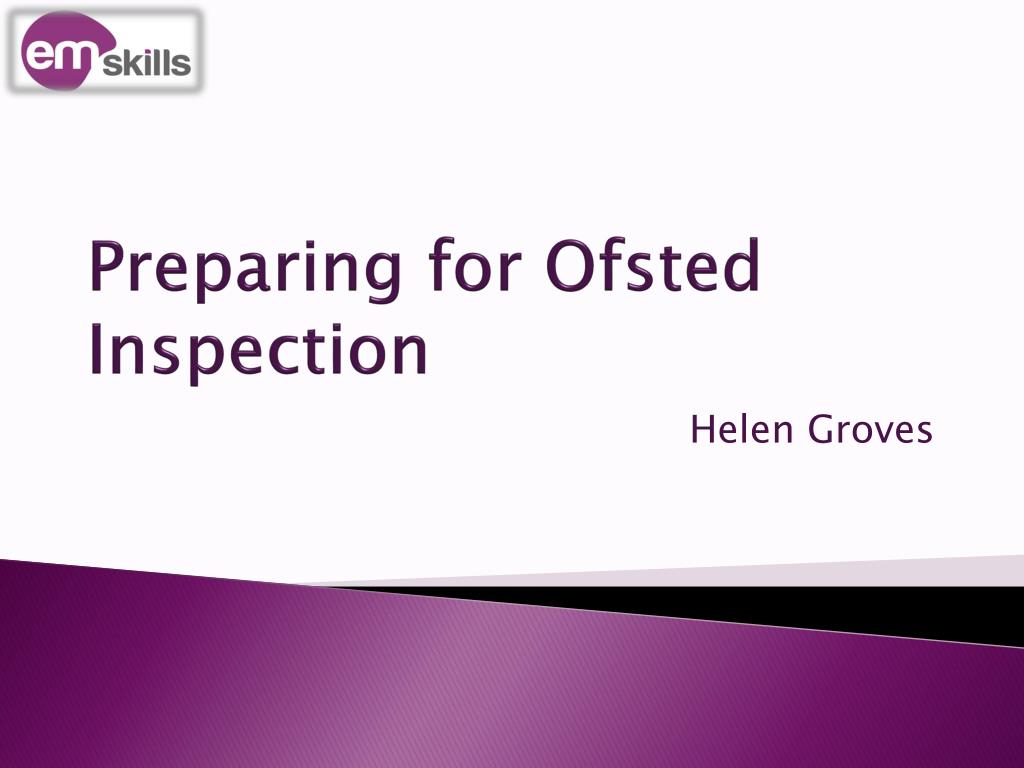 em skills

Preparing for Ofsted Inspection

Helen Groves